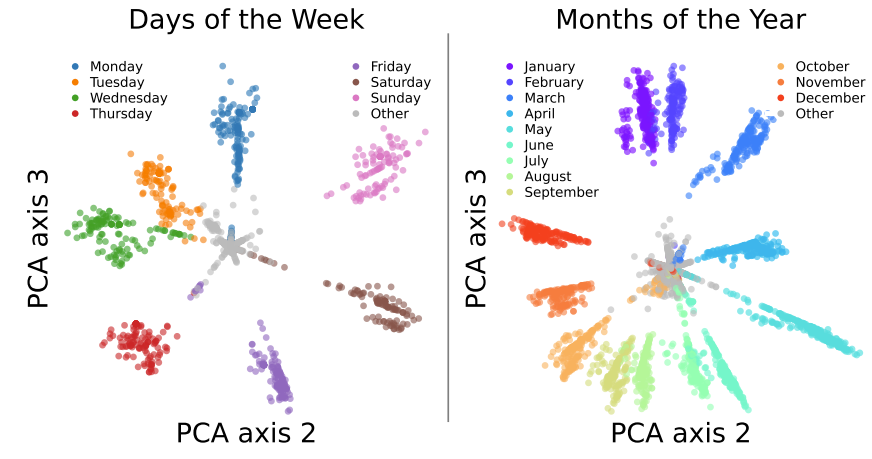 Days of the Week

Monday
Tuesday
Wednesday
Thursday

Friday
Saturday
Sunday
Other

PCA axis 3

PCA axis 2

Months of the Year

January
February
March
April
May
June
July
August
September

October
November
December
Other

PCA axis 3

PCA axis 2